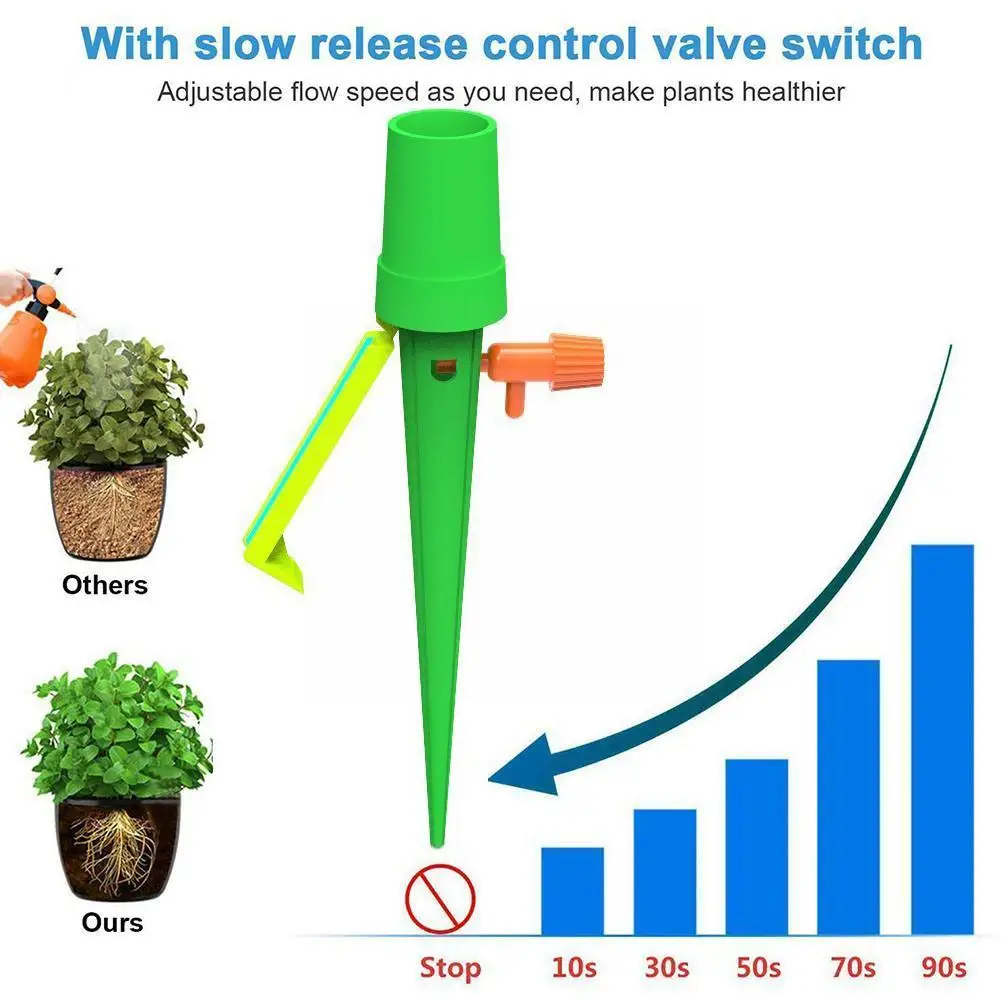 With slow release control valve switch

Adjustable flow speed as you need, make plants healthier

Others

Ours

Stop 10s 30s 50s 70s 90s